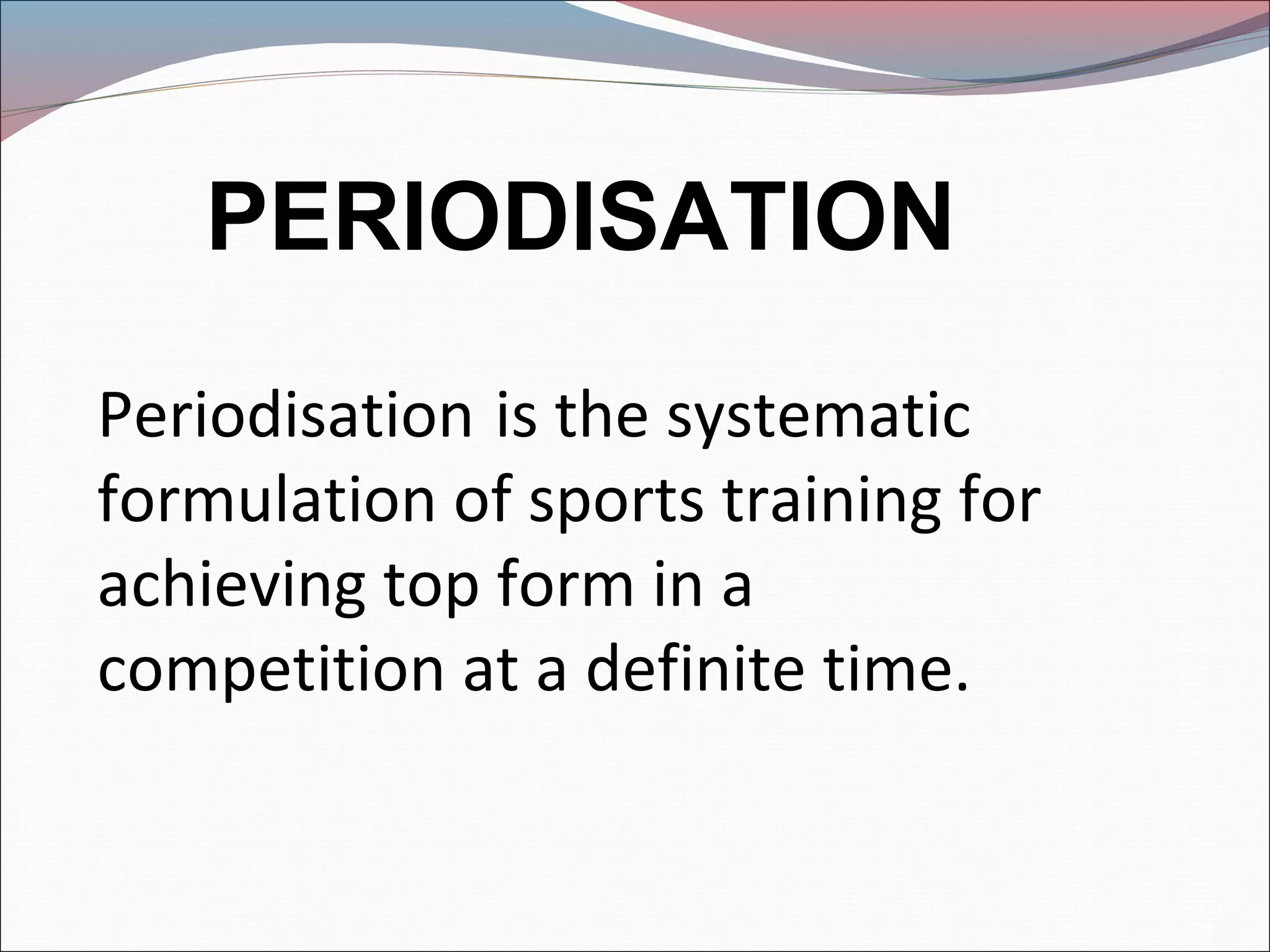 PERIODISATION

Periodisation is the systematic formulation of sports training for achieving top form in a competition at a definite time.